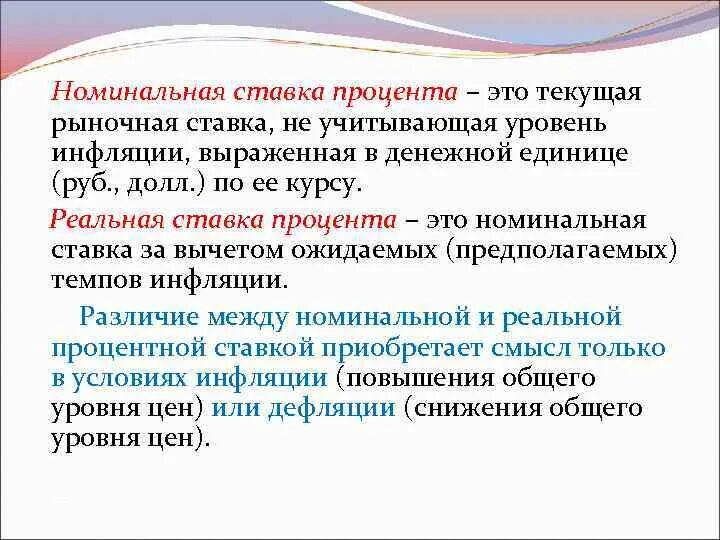 Номинальная ставка процента – это текущая рыночная ставка, не учитывающая уровень инфляции, выраженная в денежной единице (руб., долл.) по ее курсу.

Реальная ставка процента – это номинальная ставка за вычетом ожидаемых (предполагаемых) темпов инфляции.

Различие между номинальной и реальной процентной ставкой приобретает смысл только в условиях инфляции (повышения общего уровня цен) или дефляции (снижения общего уровня цен).